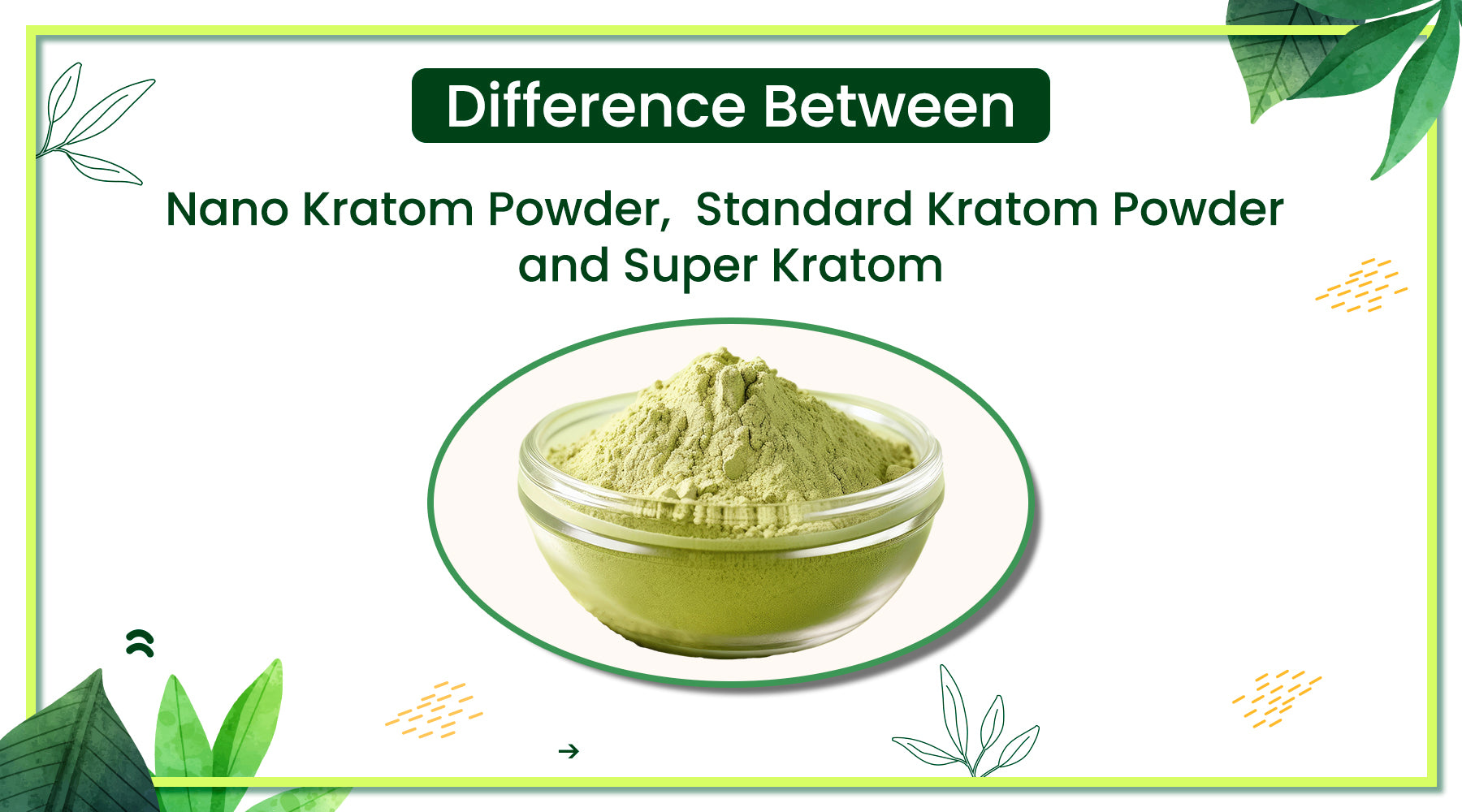 Difference Between

Nano Kratom Powder, Standard Kratom Powder and Super Kratom